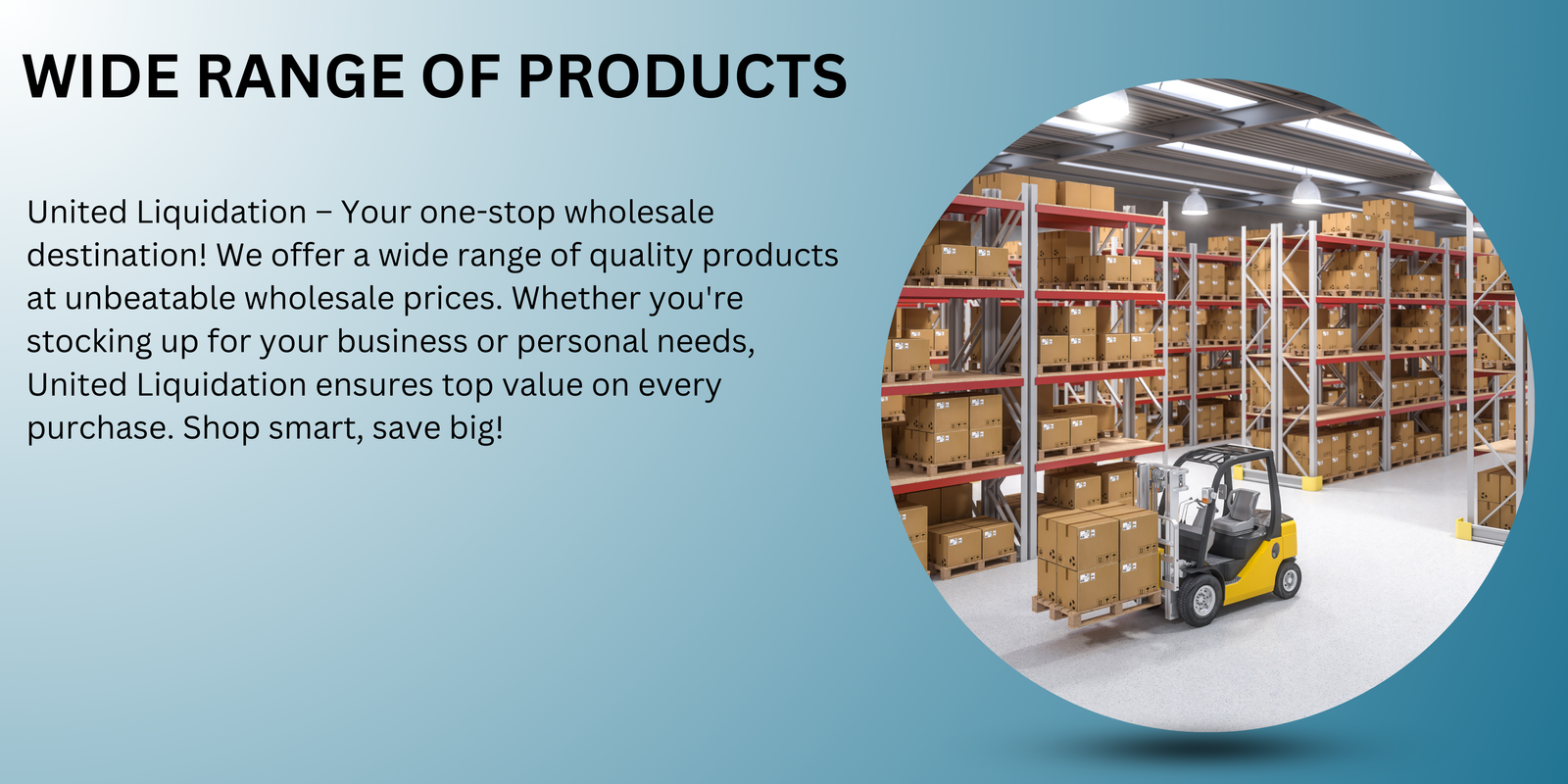 WIDE RANGE OF PRODUCTS

United Liquidation – Your one-stop wholesale destination! We offer a wide range of quality products at unbeatable wholesale prices. Whether you're stocking up for your business or personal needs, United Liquidation ensures top value on every purchase. Shop smart, save big!